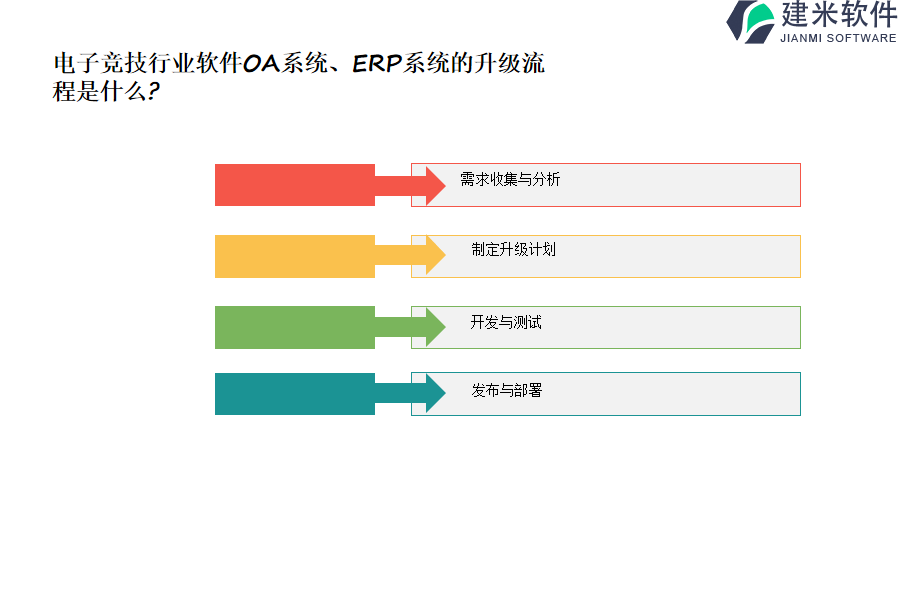 建米软件
JIANMI SOFTWARE

电子竞技行业软件OA系统、ERP系统的升级流程是什么?

需求收集与分析

制定升级计划

开发与测试

发布与部署